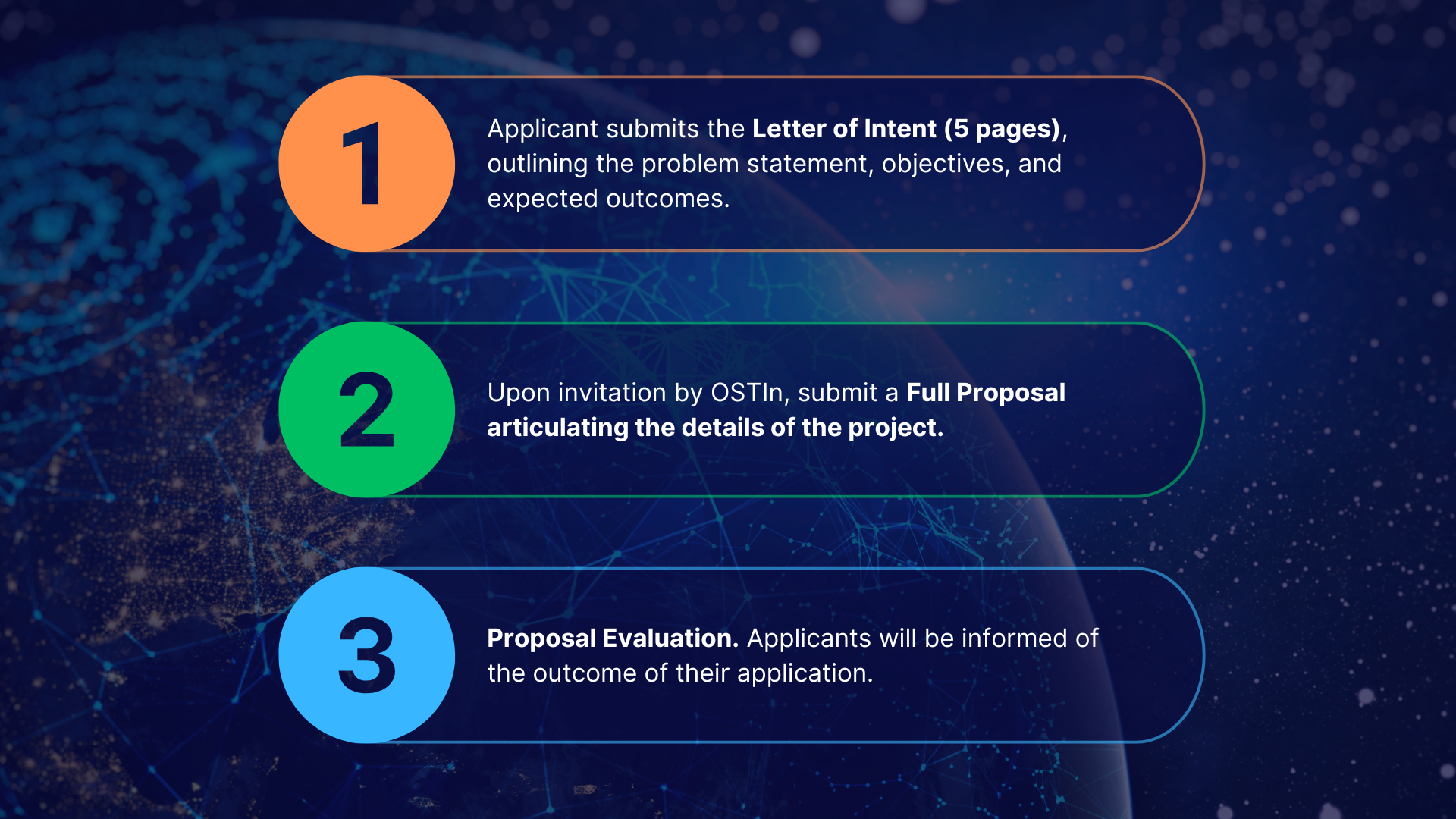 1

Applicant submits the Letter of Intent (5 pages), outlining the problem statement, objectives, and expected outcomes.

2

Upon invitation by OSTIn, submit a Full Proposal articulating the details of the project.

3

Proposal Evaluation. Applicants will be informed of the outcome of their application.